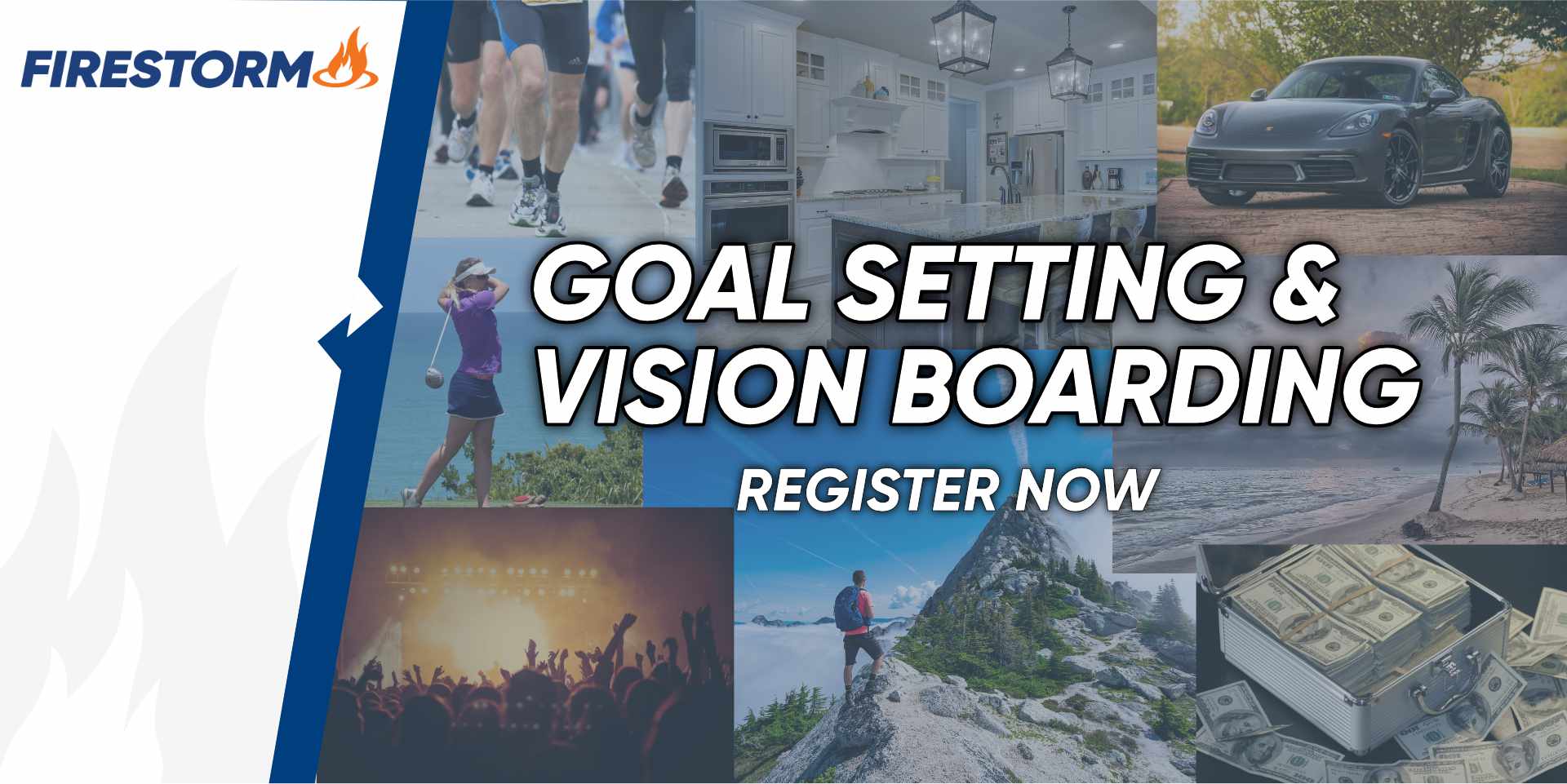 FIRESTORM

GOAL SETTING & VISION BOARDING

REGISTER NOW